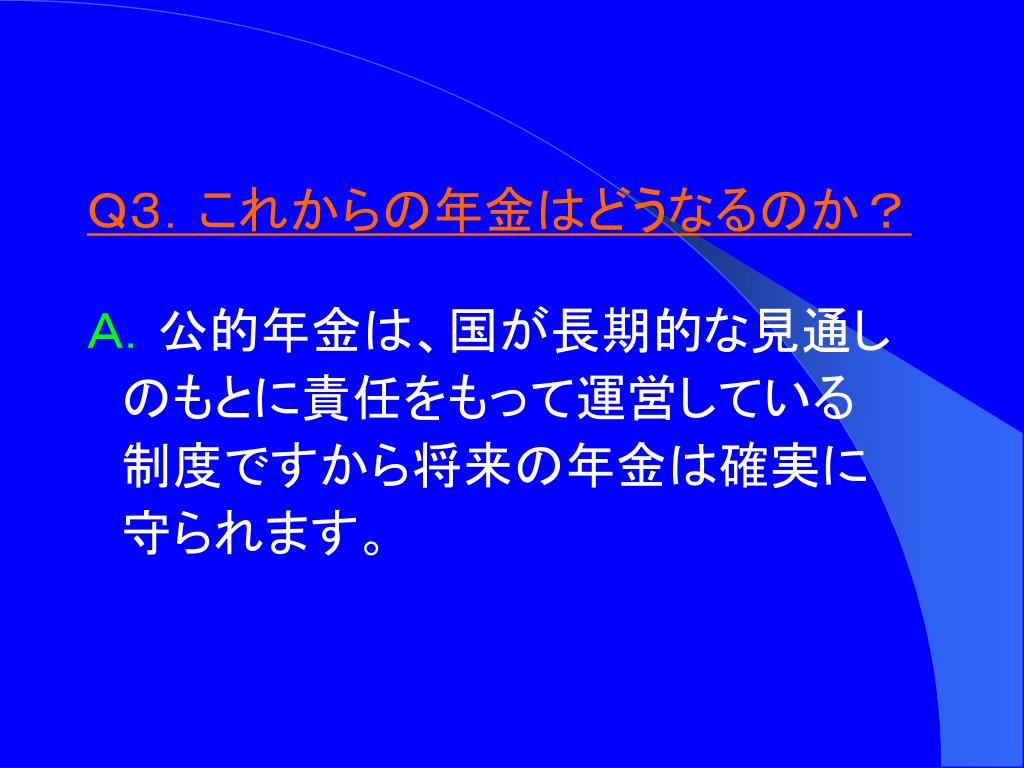 Q3. これからの年金はどうなるのか？

A. 公的年金は、国が長期的な見通しのもとに責任をもって運営している制度ですから将来の年金は確実に守られます。